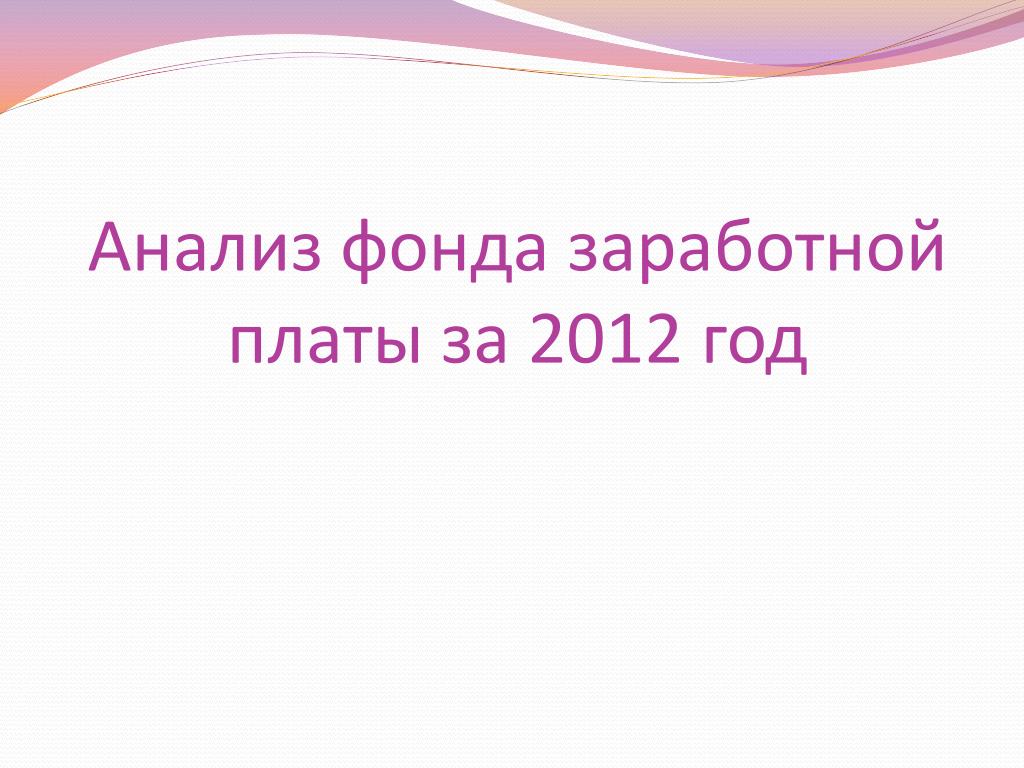 Анализ фонда заработной платы за 2012 год